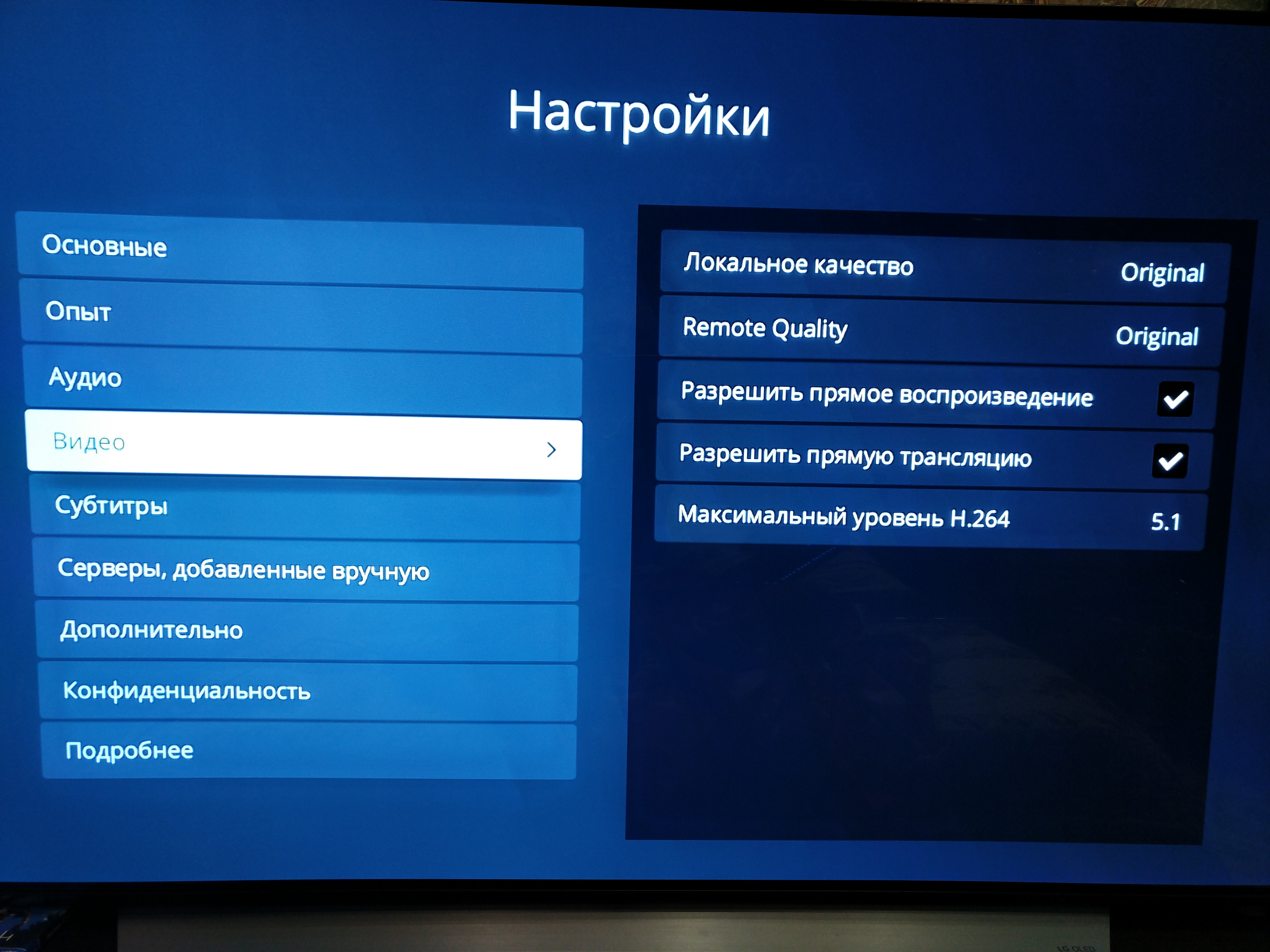 Настройки

Основные
Опыт
Аудио
Видео
Субтитры
Серверы, добавленные вручную
Дополнительно
Конфиденциальность
Подробнее

Локальное качество Original
Remote Quality Original
Разрешить прямое воспроизведение
Разрешить прямую трансляцию
Максимальный уровень H.264 5.1

LG OLED